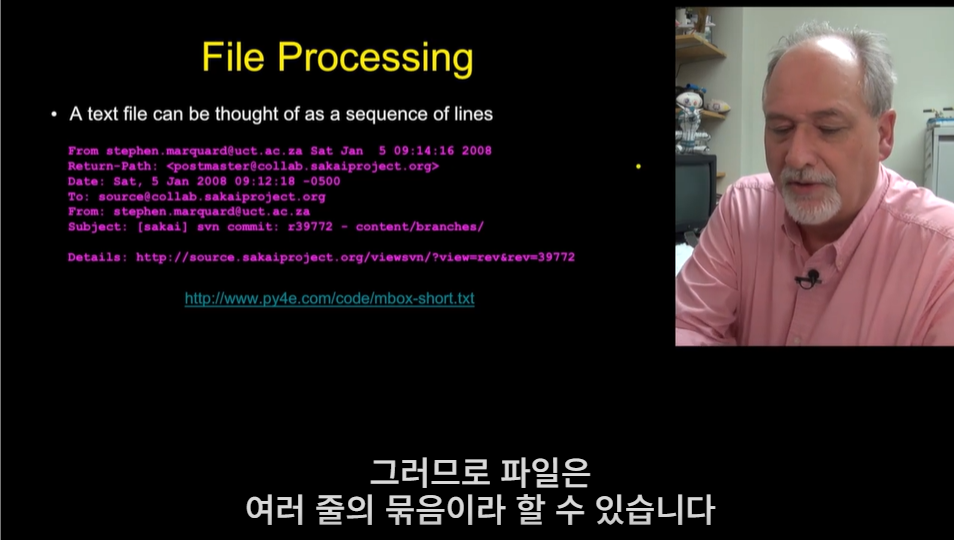 File Processing

• A text file can be thought of as a sequence of lines

From stephen.marquard@uct.ac.za Sat Jan  5 09:14:16 2008
Return-Path: <postmaster@collab.sakaiproject.org>
Date: Sat, 5 Jan 2008 09:12:18 -0500
To: source@collab.sakaiproject.org
From: stephen.marquard@uct.ac.za
Subject: [sakai] svn commit: r39772 - content/branches/

Details: http://source.sakaiproject.org/viewsvn/?view=rev&rev=39772

http://www.py4e.com/code/mbox-short.txt

그러므로 파일은
여러 줄의 묶음이라 할 수 있습니다